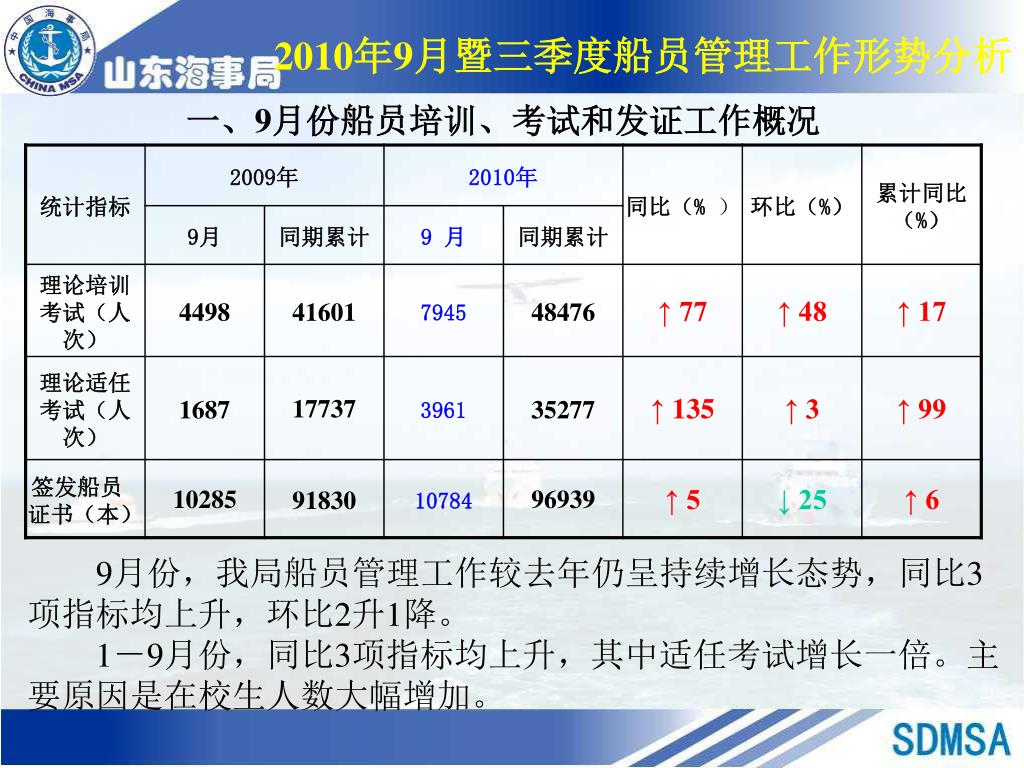 中国海事局 CHINA MSA 山东海事局 2010年9月暨三季度船员管理工作形势分析

一、9月份船员培训、考试和发证工作概况

| 统计指标 | 2009年 9月 | 2009年 同期累计 | 2010年 9 月 | 2010年 同期累计 | 同比（% ） | 环比（%） | 累计同比（%） |
|---|---|---|---|---|---|---|---|
| 理论培训考试（人次） | 4498 | 41601 | 7945 | 48476 | ↑ 77 | ↑ 48 | ↑ 17 |
| 理论适任考试（人次） | 1687 | 17737 | 3961 | 35277 | ↑ 135 | ↑ 3 | ↑ 99 |
| 签发船员证书（本） | 10285 | 91830 | 10784 | 96939 | ↑ 5 | ↓ 25 | ↑ 6 |

9月份，我局船员管理工作较去年仍呈持续增长态势，同比3项指标均上升，环比2升1降。

1－9月份，同比3项指标均上升，其中适任考试增长一倍。主要原因是在校生人数大幅增加。

SDMSA